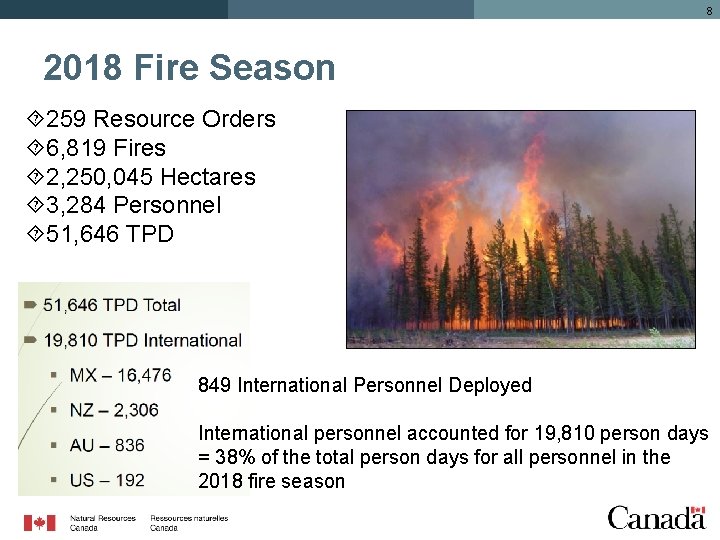 8

2018 Fire Season

259 Resource Orders
6,819 Fires
2,250,045 Hectares
3,284 Personnel
51,646 TPD

51,646 TPD Total
19,810 TPD International
MX – 16,476
NZ – 2,306
AU – 836
US – 192

849 International Personnel Deployed

International personnel accounted for 19,810 person days = 38% of the total person days for all personnel in the 2018 fire season

Natural Resources Canada Ressources naturelles Canada

Canada